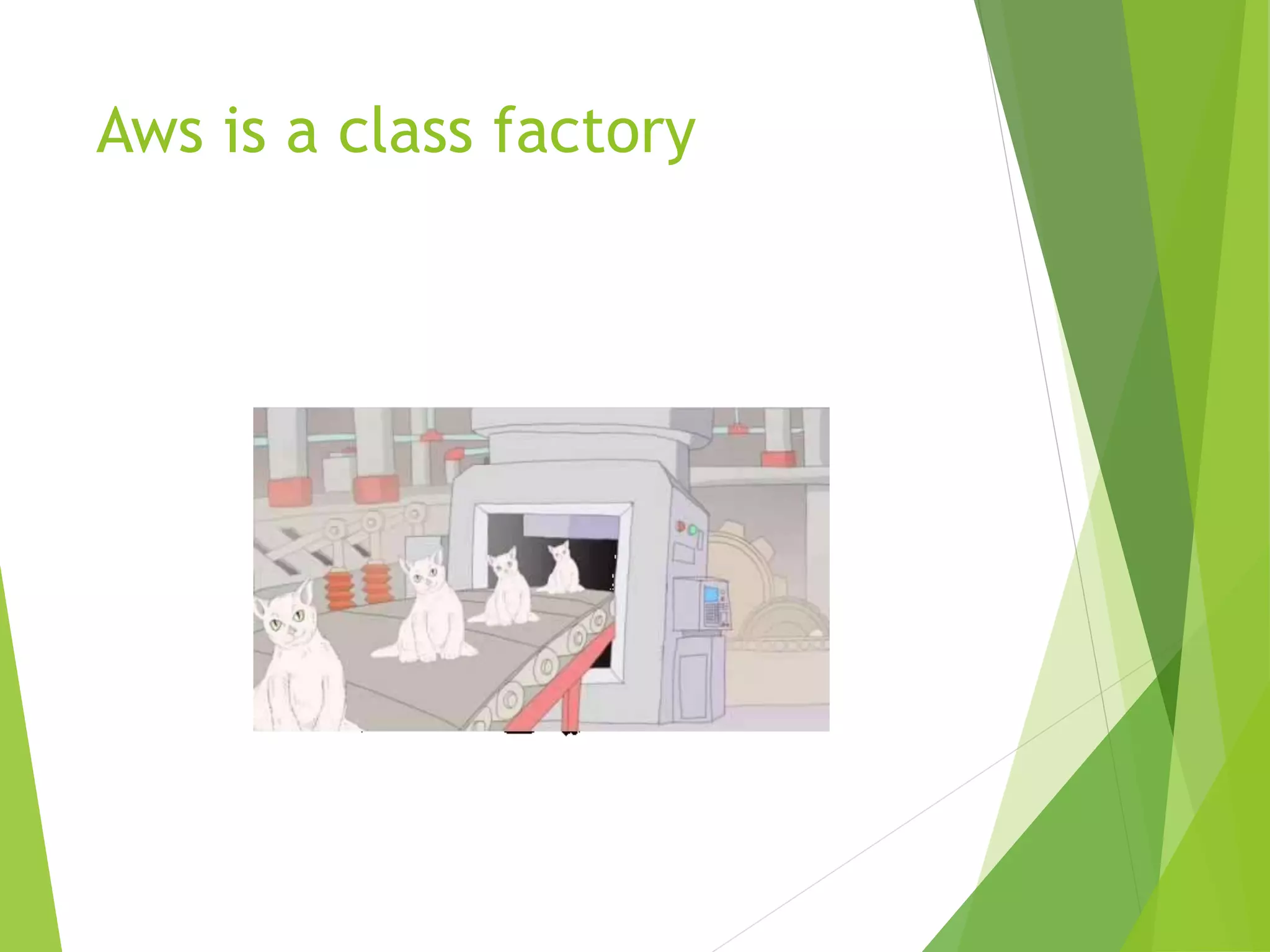 Aws is a class factory